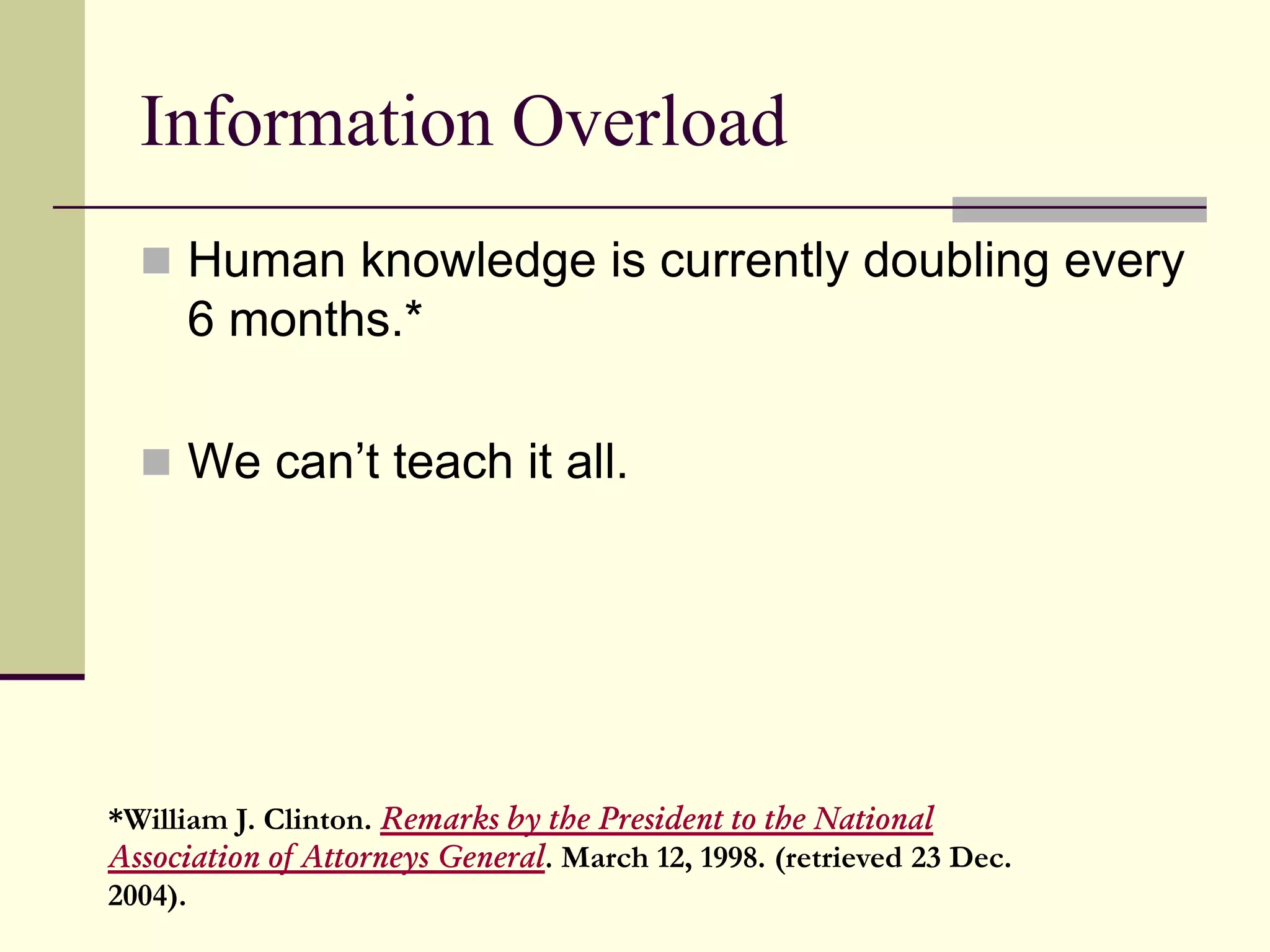 Information Overload

Human knowledge is currently doubling every 6 months.*

We can’t teach it all.

*William J. Clinton. Remarks by the President to the National Association of Attorneys General. March 12, 1998. (retrieved 23 Dec. 2004).